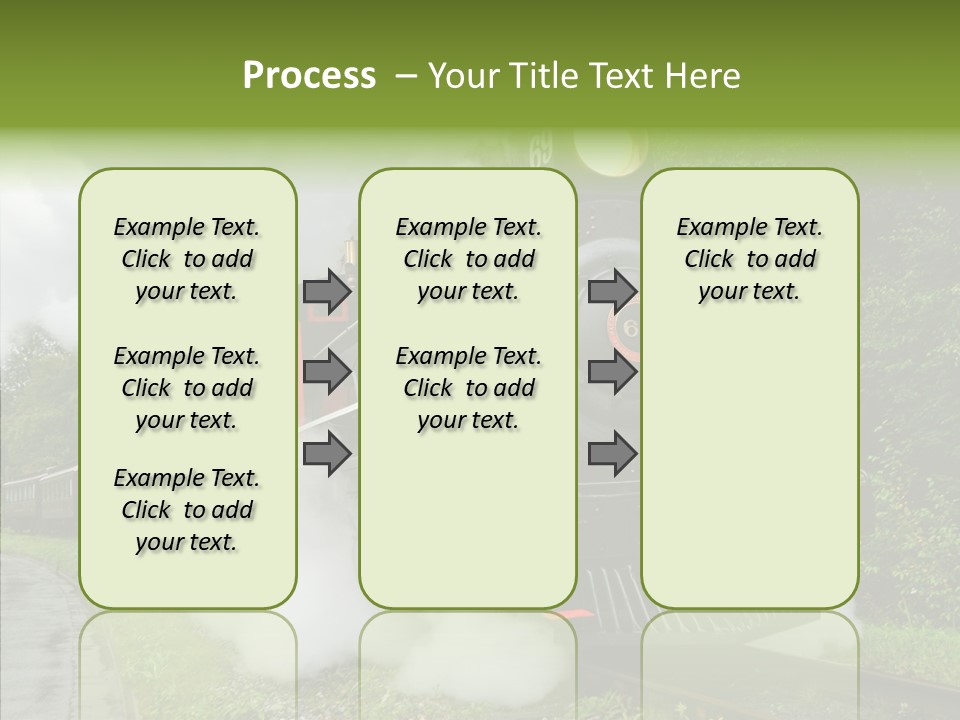 Process – Your Title Text Here

Example Text. Click to add your text.

Example Text. Click to add your text.

Example Text. Click to add your text.

Example Text. Click to add your text.

Example Text. Click to add your text.

Example Text. Click to add your text.